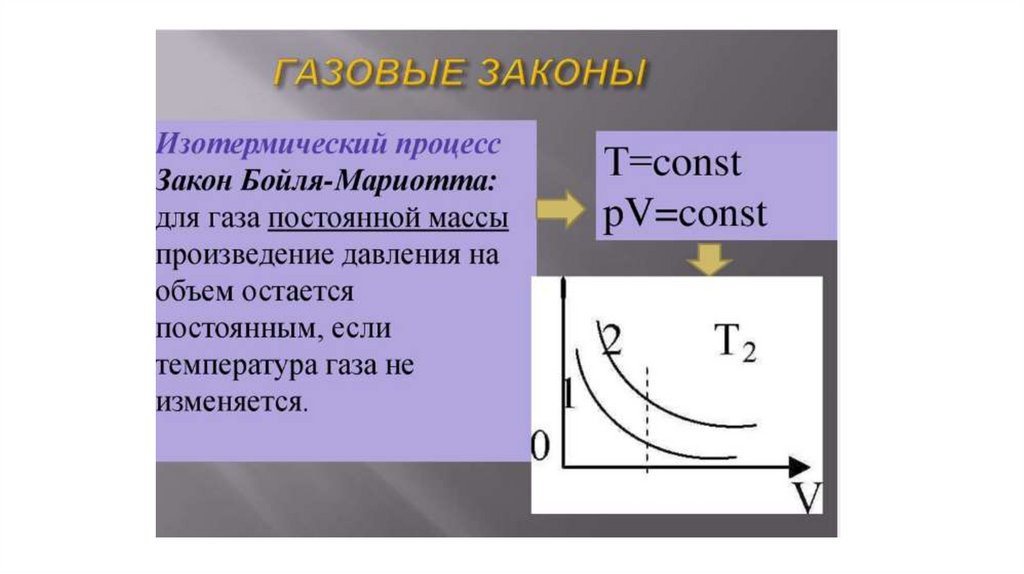 ГАЗОВЫЕ ЗАКОНЫ

Изотермический процесс
Закон Бойля-Мариотта: для газа постоянной массы произведение давления на объем остается постоянным, если температура газа не изменяется.

T=const
pV=const

2
$T_2$
1
0
V